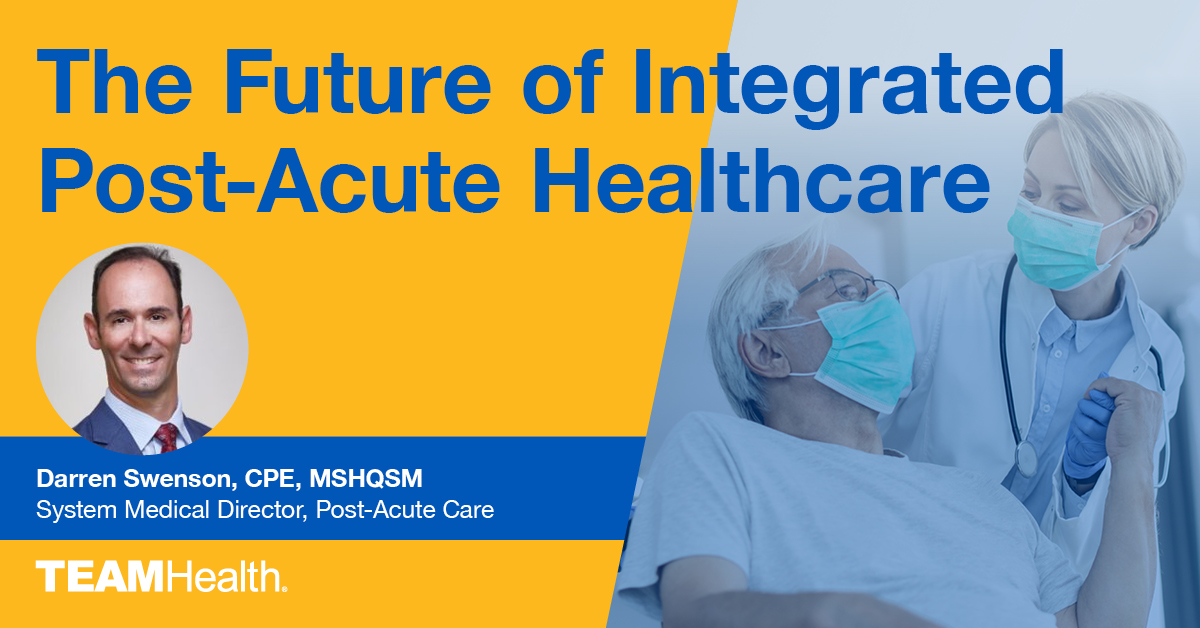 The Future of Integrated Post-Acute Healthcare

Darren Swenson, CPE, MSHQSM
System Medical Director, Post-Acute Care

TEAMHealth.